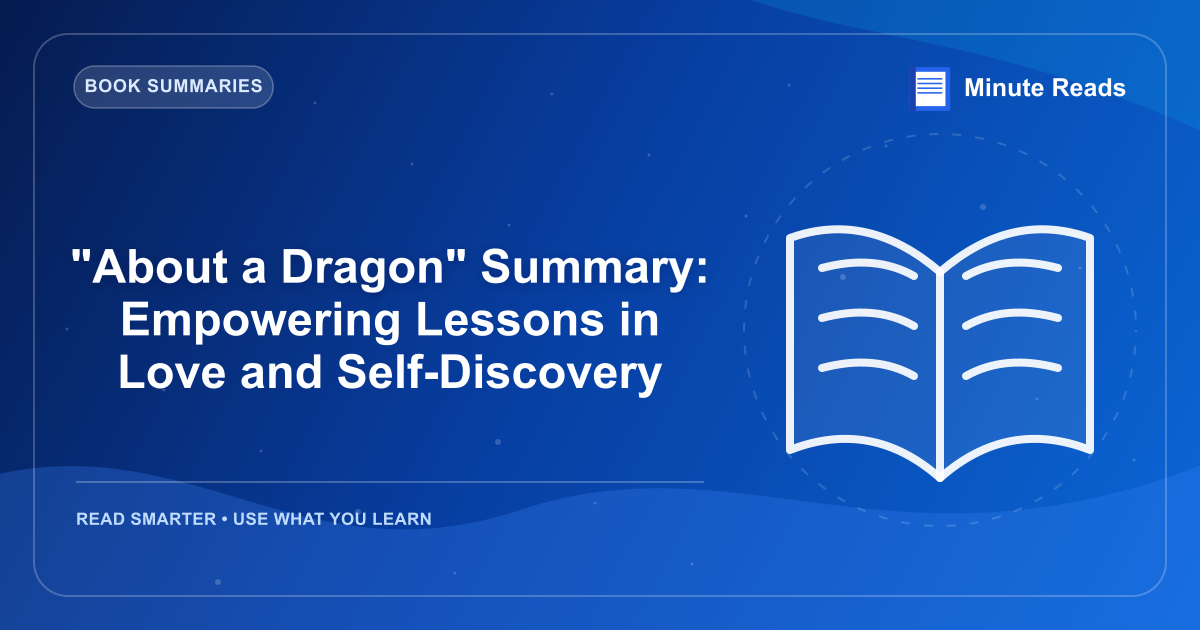 BOOK SUMMARIES

Minute Reads

"About a Dragon" Summary: Empowering Lessons in Love and Self-Discovery

READ SMARTER • USE WHAT YOU LEARN